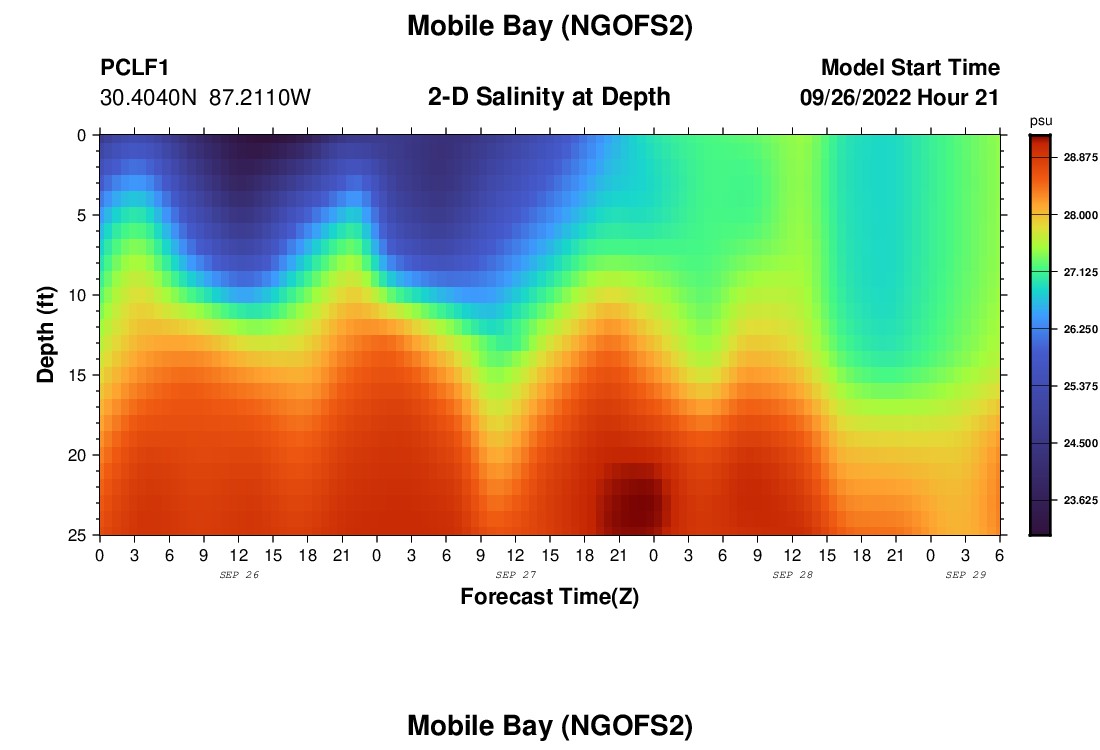 Mobile Bay (NGOFS2)

PCLF1
30.4040N 87.2110W

2-D Salinity at Depth

Model Start Time
09/26/2022 Hour 21

psu
28.875
28.000
27.125
26.250
25.375
24.500
23.625

Depth (ft)
0
5
10
15
20
25

0 3 6 9 12 15 18 21 0 3 6 9 12 15 18 21 0 3 6 9 12 15 18 21 0 3 6
SEP 26 SEP 27 SEP 28 SEP 29

Forecast Time(Z)

Mobile Bay (NGOFS2)